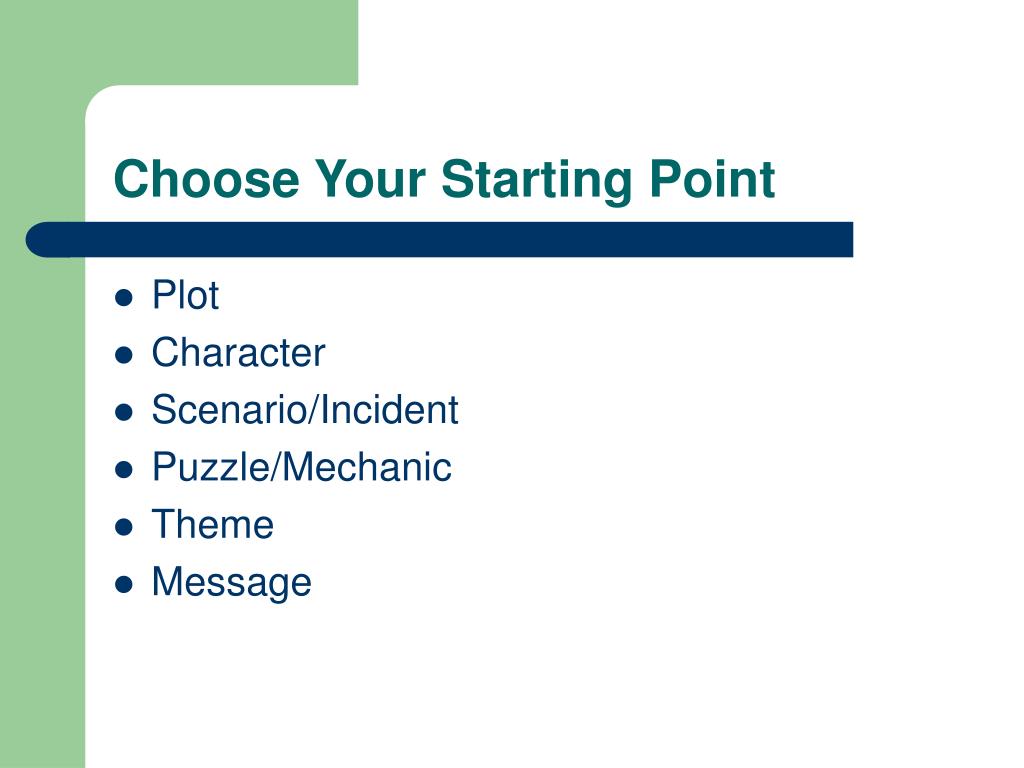 Choose Your Starting Point

- Plot
- Character
- Scenario/Incident
- Puzzle/Mechanic
- Theme
- Message